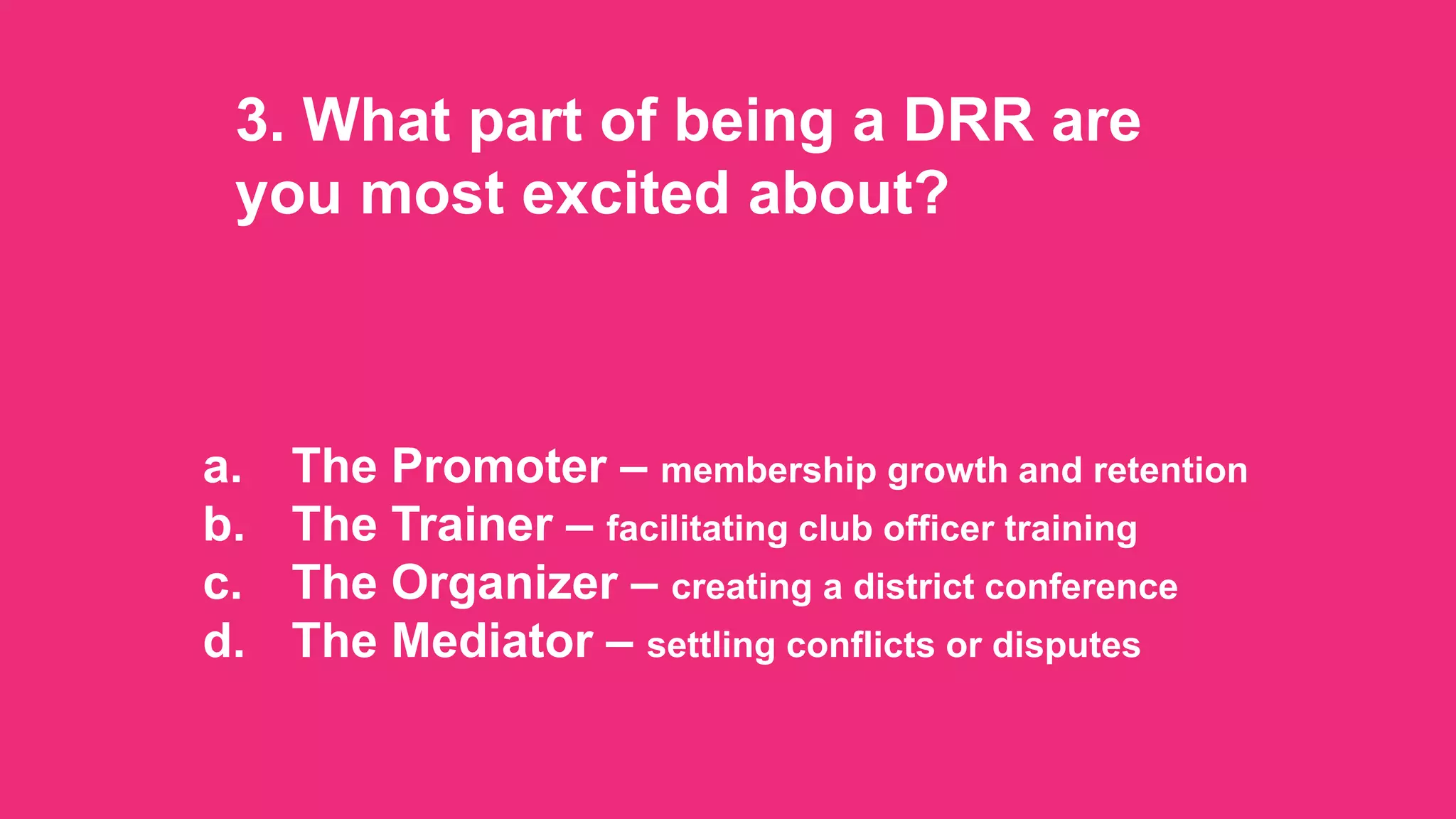 3. What part of being a DRR are you most excited about?

a. The Promoter – membership growth and retention
b. The Trainer – facilitating club officer training
c. The Organizer – creating a district conference
d. The Mediator – settling conflicts or disputes